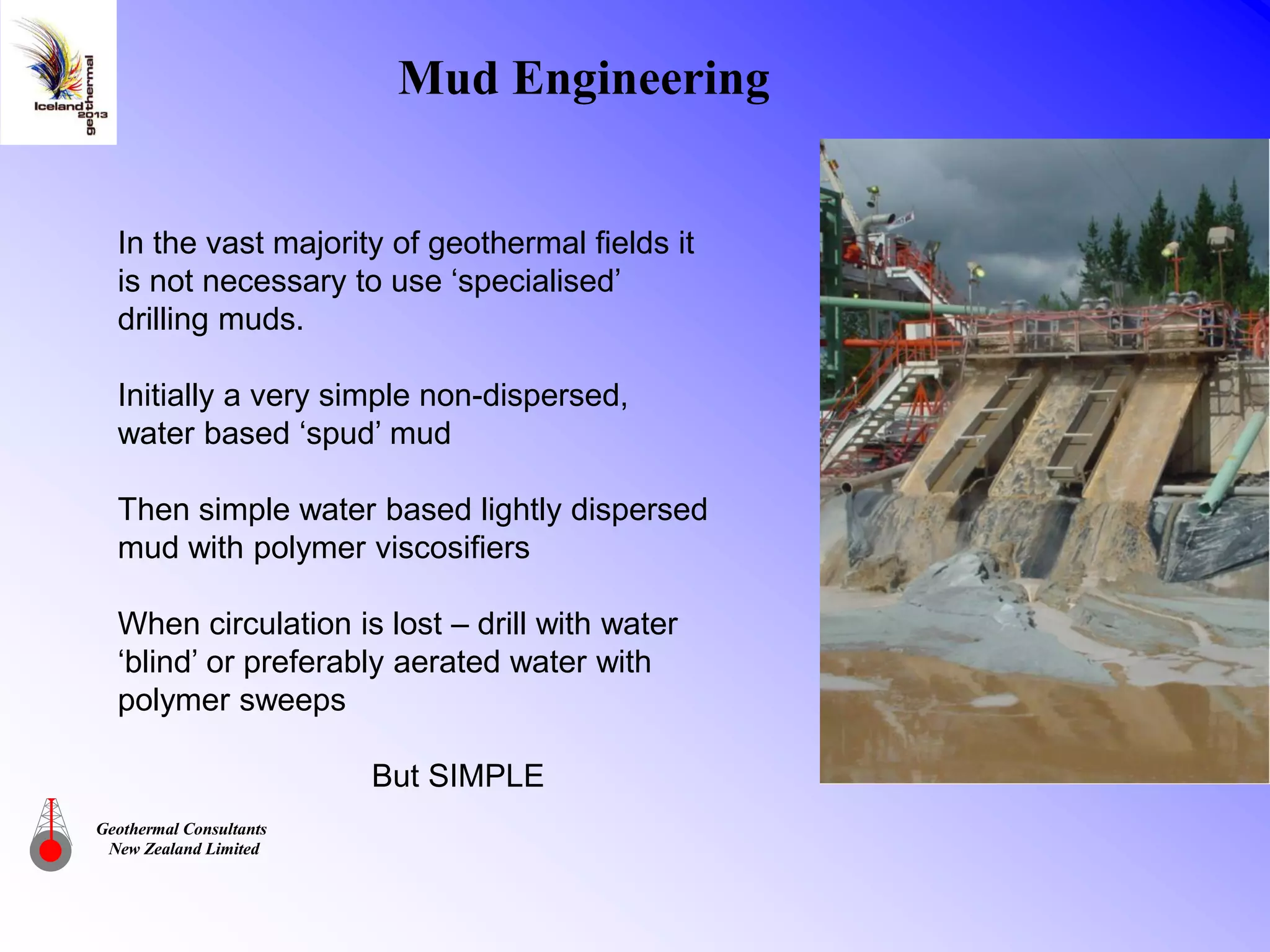 Iceland geothermal 2013

Mud Engineering

In the vast majority of geothermal fields it is not necessary to use ‘specialised’ drilling muds.

Initially a very simple non-dispersed, water based ‘spud’ mud

Then simple water based lightly dispersed mud with polymer viscosifiers

When circulation is lost – drill with water ‘blind’ or preferably aerated water with polymer sweeps

But SIMPLE

Geothermal Consultants New Zealand Limited